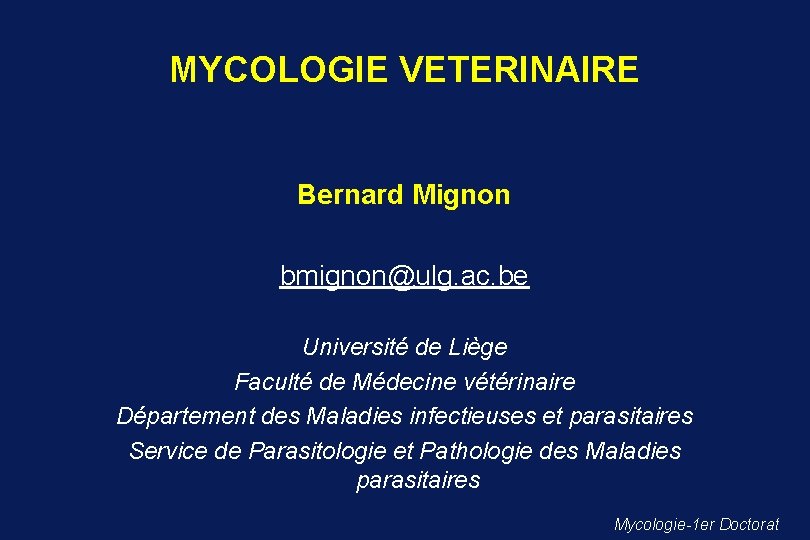 MYCOLOGIE VETERINAIRE

Bernard Mignon

bmignon@ulg.ac.be

Université de Liège
Faculté de Médecine vétérinaire
Département des Maladies infectieuses et parasitaires
Service de Parasitologie et Pathologie des Maladies parasitaires

Mycologie-1er Doctorat